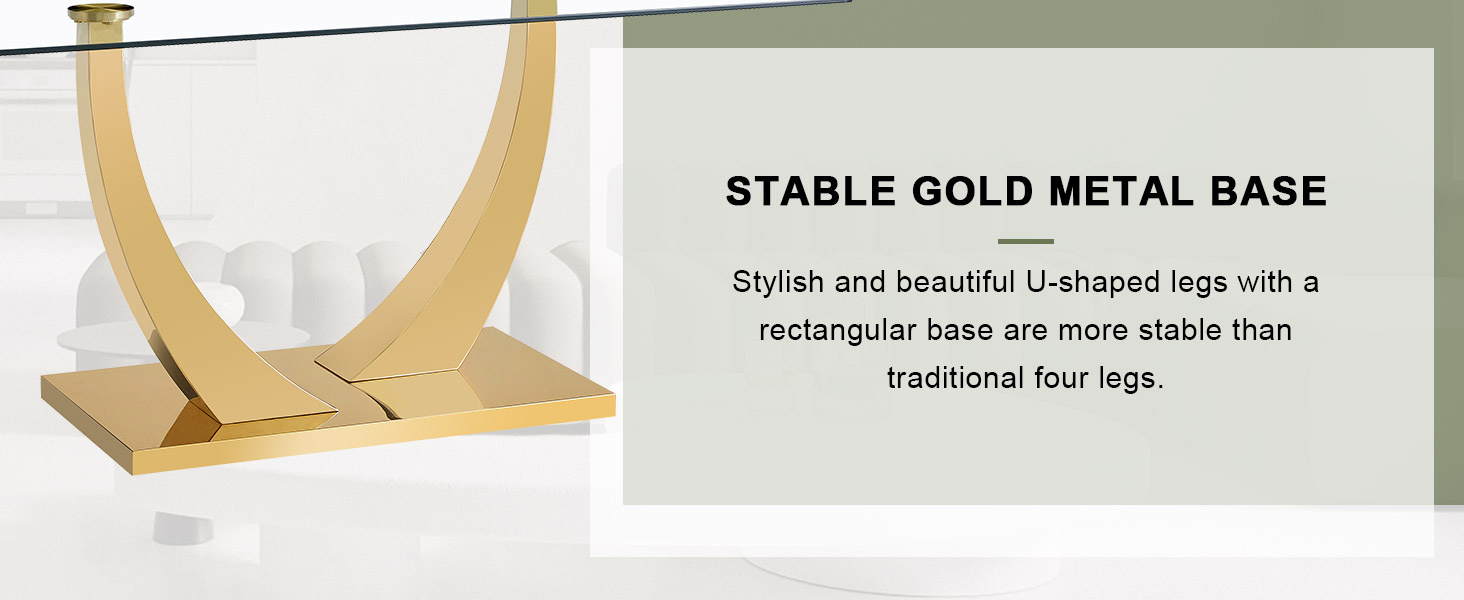 STABLE GOLD METAL BASE

Stylish and beautiful U-shaped legs with a rectangular base are more stable than traditional four legs.